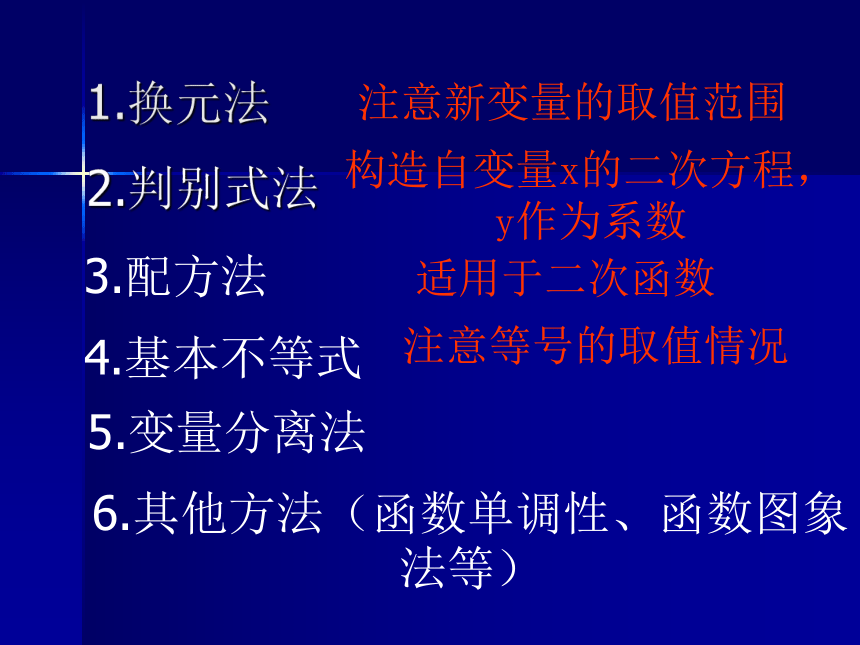 1.换元法 注意新变量的取值范围

2.判别式法 构造自变量x的二次方程，y作为系数

3.配方法 适用于二次函数

4.基本不等式 注意等号的取值情况

5.变量分离法

6.其他方法（函数单调性、函数图象法等）